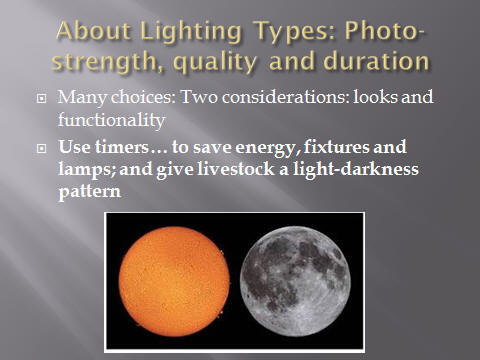 About Lighting Types: Photo-strength, quality and duration

Many choices: Two considerations: looks and functionality

Use timers… to save energy, fixtures and lamps; and give livestock a light-darkness pattern